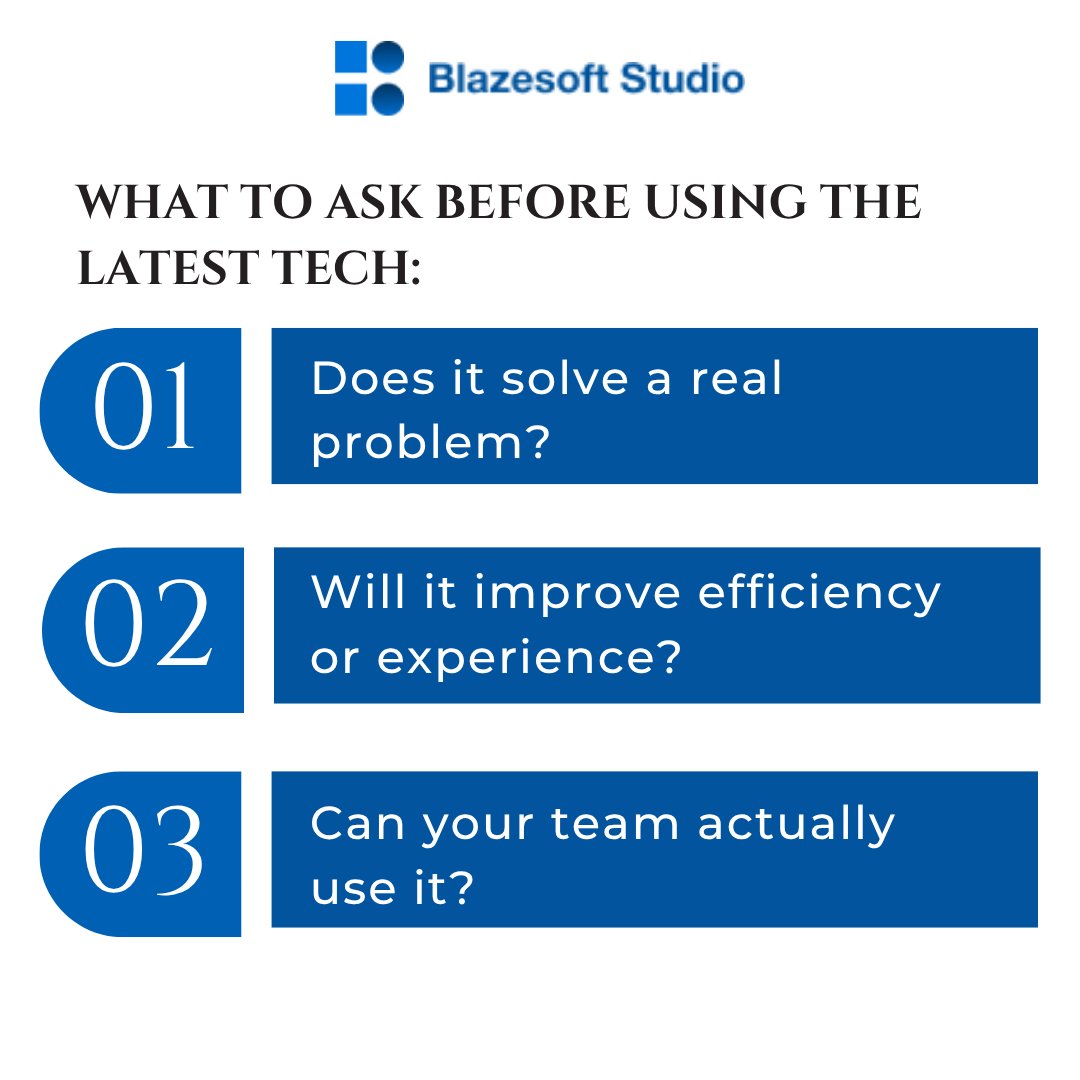 Blazesoft Studio

WHAT TO ASK BEFORE USING THE LATEST TECH:

01 Does it solve a real problem?

02 Will it improve efficiency or experience?

03 Can your team actually use it?